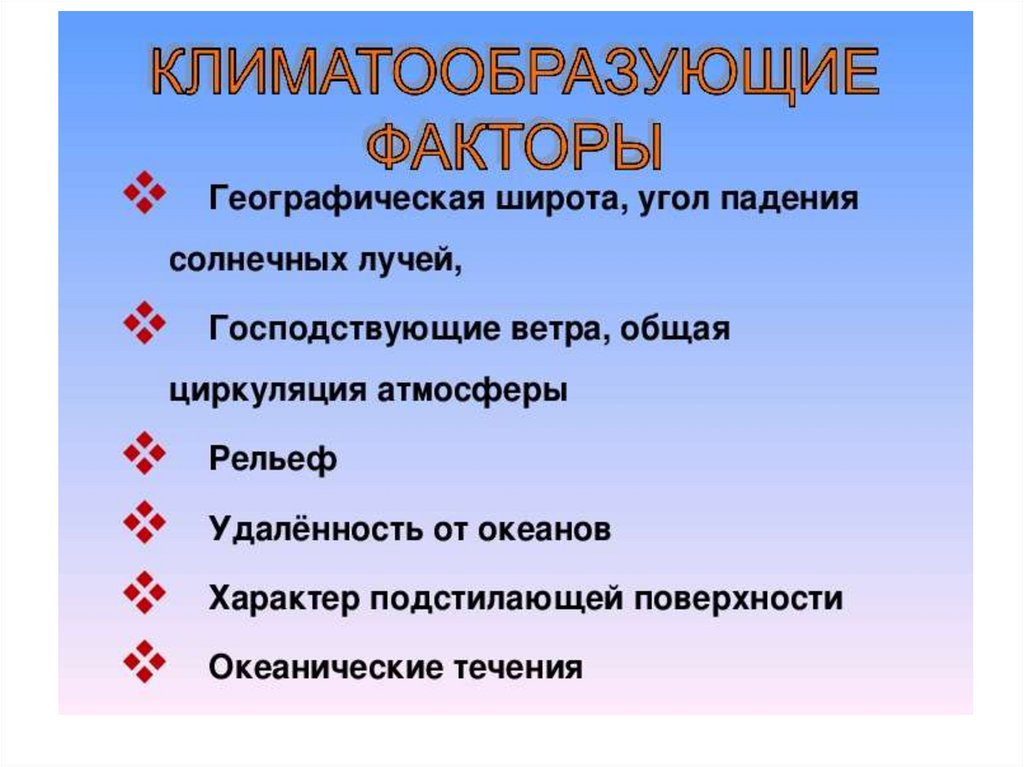 КЛИМАТООБРАЗУЮЩИЕ ФАКТОРЫ

❖ Географическая широта, угол падения солнечных лучей,

❖ Господствующие ветра, общая циркуляция атмосферы

❖ Рельеф

❖ Удалённость от океанов

❖ Характер подстилающей поверхности

❖ Океанические течения